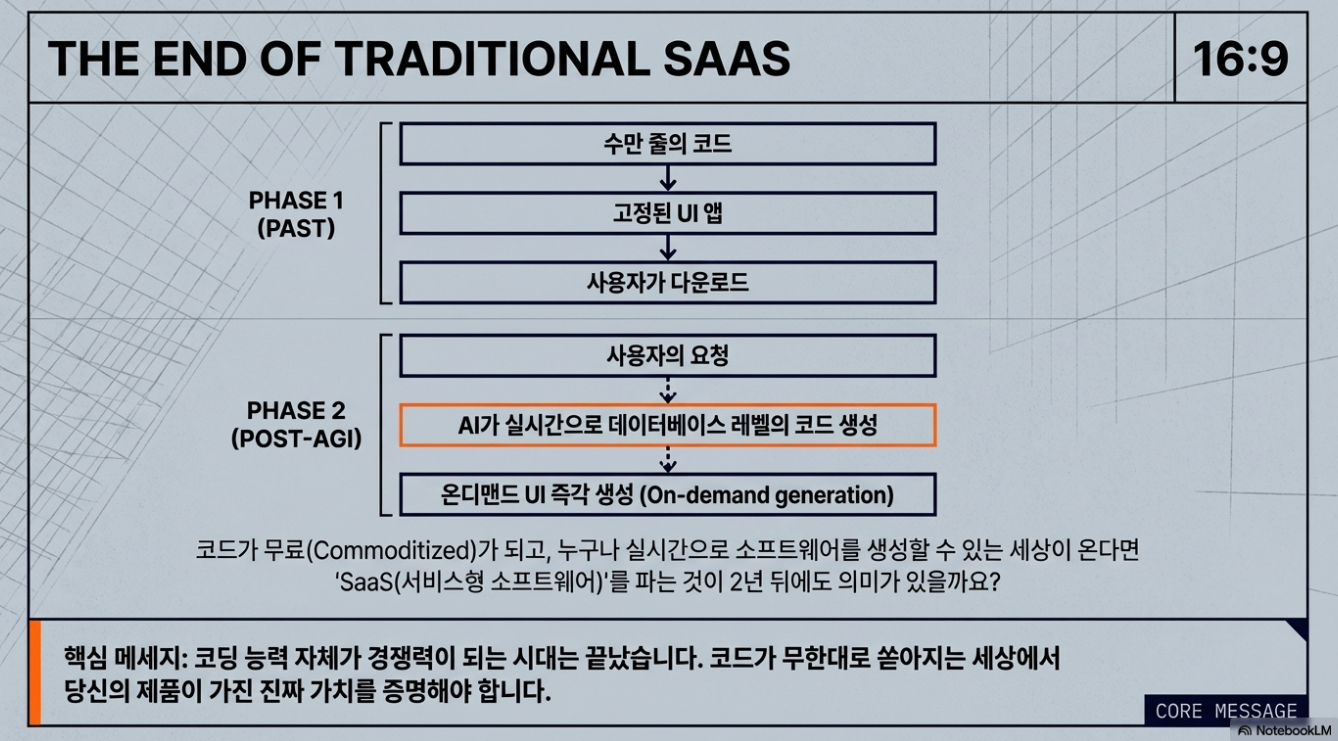 THE END OF TRADITIONAL SAAS

16:9

PHASE 1
(PAST)

수만 줄의 코드

고정된 UI 앱

사용자가 다운로드

PHASE 2
(POST-AGI)

사용자의 요청

AI가 실시간으로 데이터베이스 레벨의 코드 생성

온디맨드 UI 즉각 생성 (On-demand generation)

코드가 무료(Commoditized)가 되고, 누구나 실시간으로 소프트웨어를 생성할 수 있는 세상이 온다면 'SaaS(서비스형 소프트웨어)'를 파는 것이 2년 뒤에도 의미가 있을까요?

핵심 메세지: 코딩 능력 자체가 경쟁력이 되는 시대는 끝났습니다. 코드가 무한대로 쏟아지는 세상에서 당신의 제품이 가진 진짜 가치를 증명해야 합니다.

CORE MESSAGE

NotebookLM